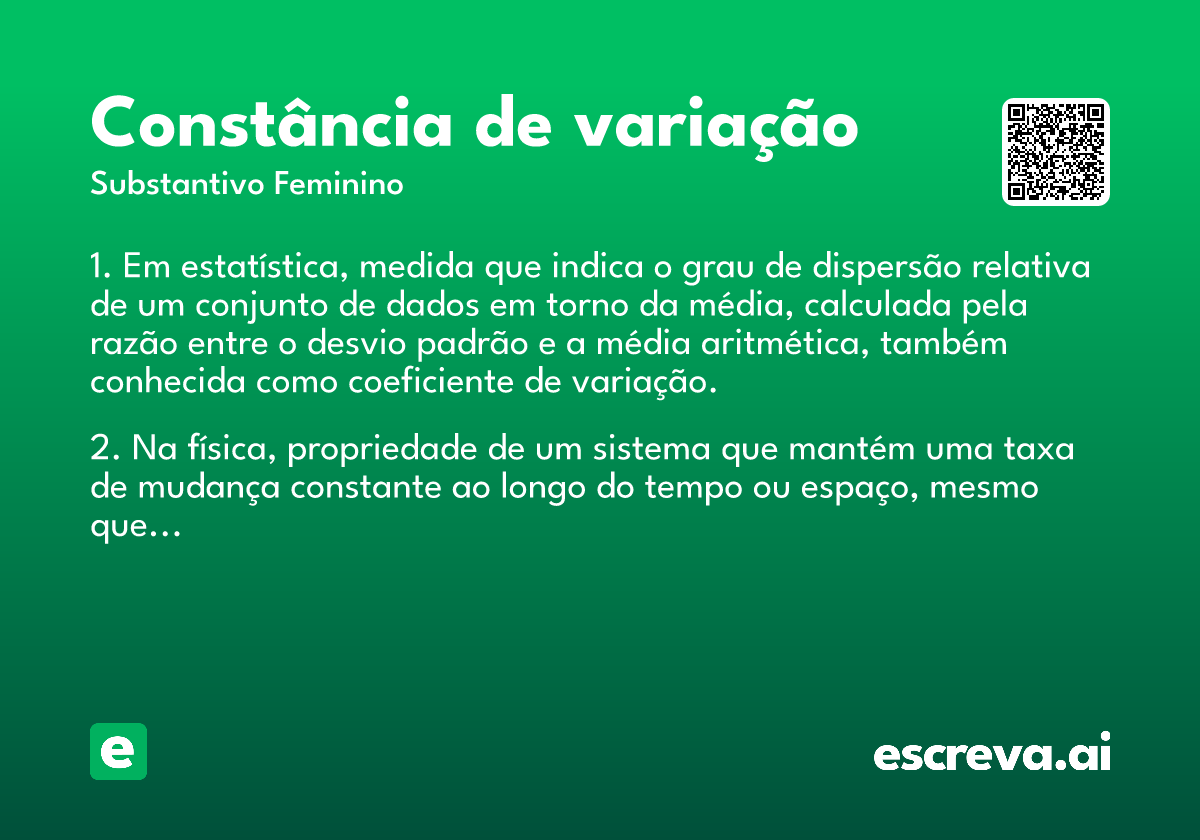 Constância de variação
Substantivo Feminino

1. Em estatística, medida que indica o grau de dispersão relativa de um conjunto de dados em torno da média, calculada pela razão entre o desvio padrão e a média aritmética, também conhecida como coeficiente de variação.

2. Na física, propriedade de um sistema que mantém uma taxa de mudança constante ao longo do tempo ou espaço, mesmo que...

e

escreva.ai